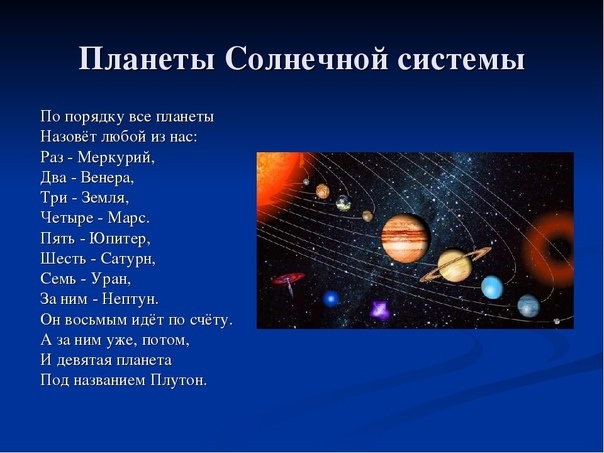 Планеты Солнечной системы

По порядку все планеты
Назовёт любой из нас:
Раз - Меркурий,
Два - Венера,
Три - Земля,
Четыре - Марс.
Пять - Юпитер,
Шесть - Сатурн,
Семь - Уран,
За ним - Нептун.
Он восьмым идёт по счёту.
А за ним уже, потом,
И девятая планета
Под названием Плутон.